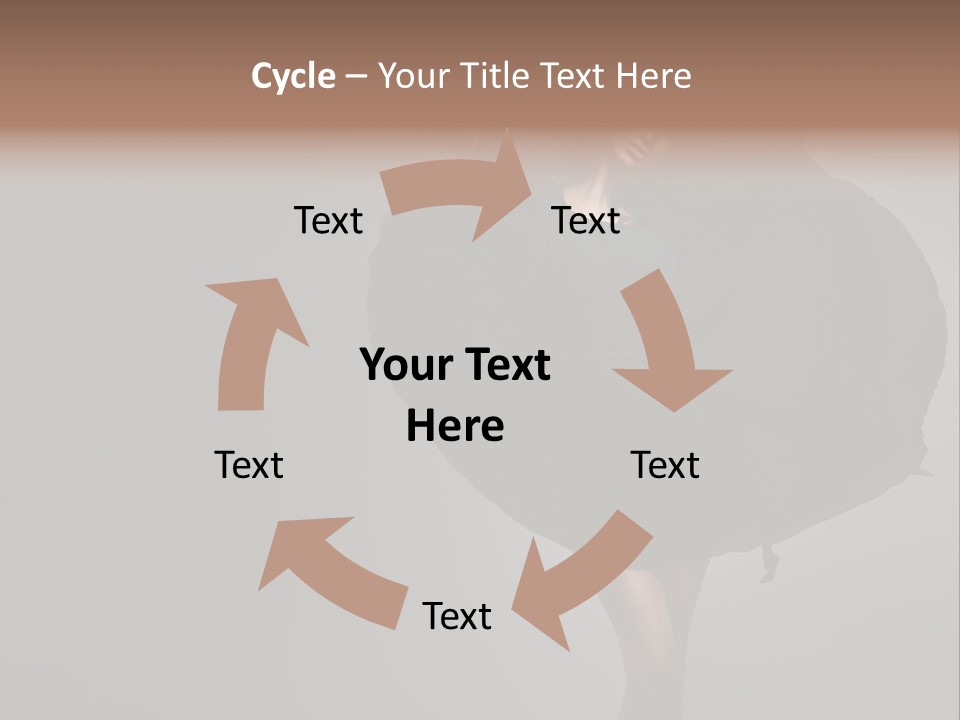 Cycle – Your Title Text Here

Text

Text

Your Text Here

Text

Text

Text